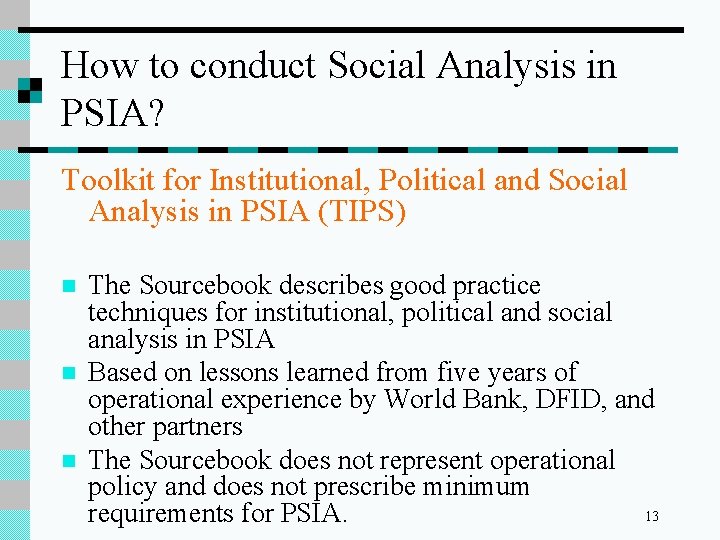 How to conduct Social Analysis in PSIA?

Toolkit for Institutional, Political and Social Analysis in PSIA (TIPS)

- The Sourcebook describes good practice techniques for institutional, political and social analysis in PSIA
- Based on lessons learned from five years of operational experience by World Bank, DFID, and other partners
- The Sourcebook does not represent operational policy and does not prescribe minimum requirements for PSIA.

13